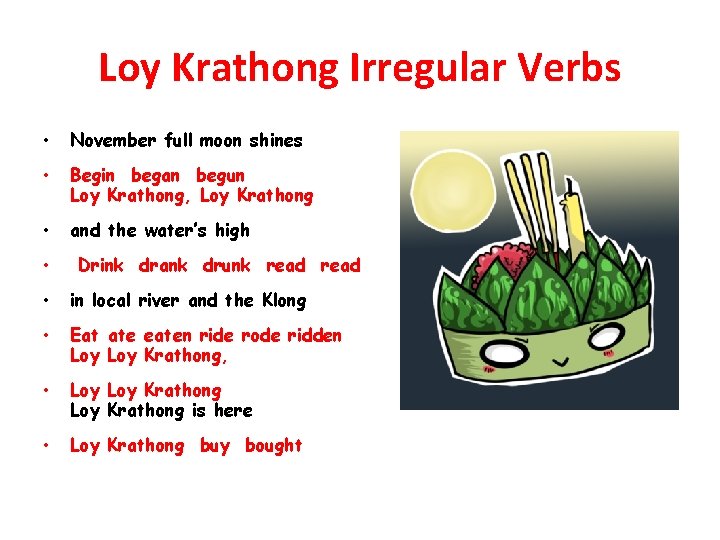 Loy Krathong Irregular Verbs

• November full moon shines

• Begin began begun
Loy Krathong, Loy Krathong

• and the water's high

• Drink drank drunk read read

• in local river and the Klong

• Eat ate eaten ride rode ridden
Loy Loy Krathong,

• Loy Loy Krathong
Loy Krathong is here

• Loy Krathong buy bought